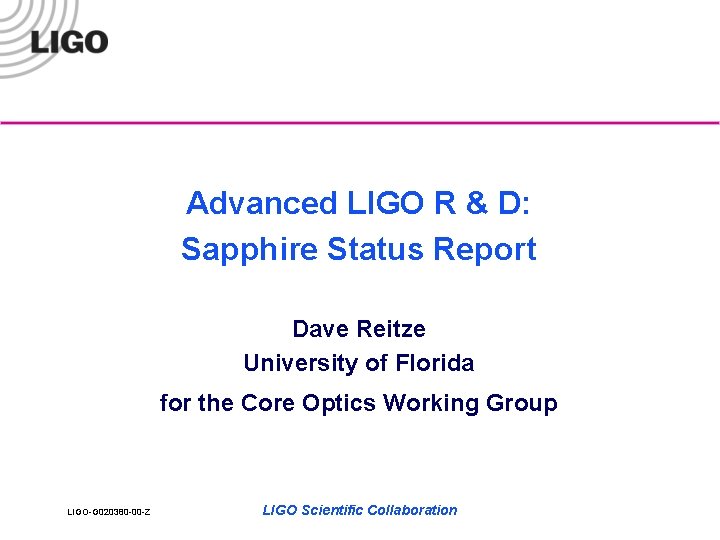 LIGO

Advanced LIGO R & D:
Sapphire Status Report

Dave Reitze
University of Florida
for the Core Optics Working Group

LIGO-G020380-00-Z

LIGO Scientific Collaboration